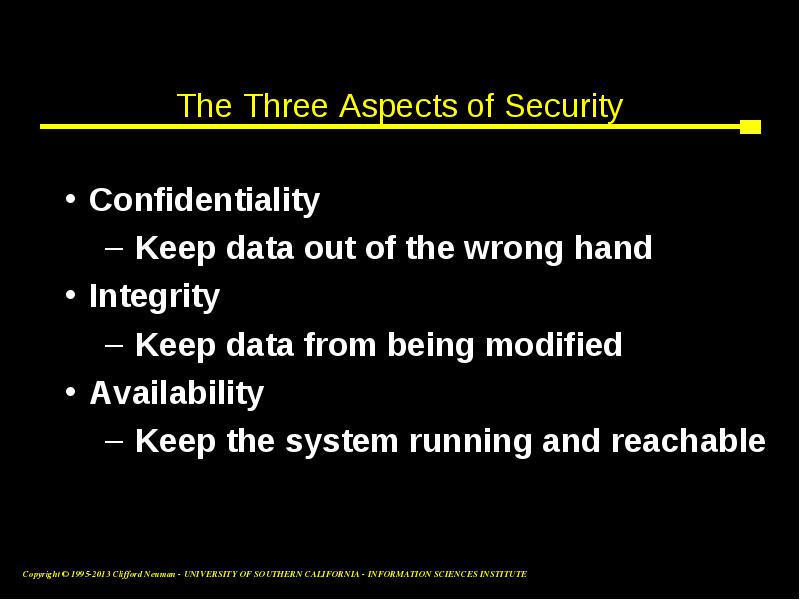 The Three Aspects of Security

• Confidentiality
– Keep data out of the wrong hand
• Integrity
– Keep data from being modified
• Availability
– Keep the system running and reachable

Copyright © 1995-2013 Clifford Neuman - UNIVERSITY OF SOUTHERN CALIFORNIA - INFORMATION SCIENCES INSTITUTE